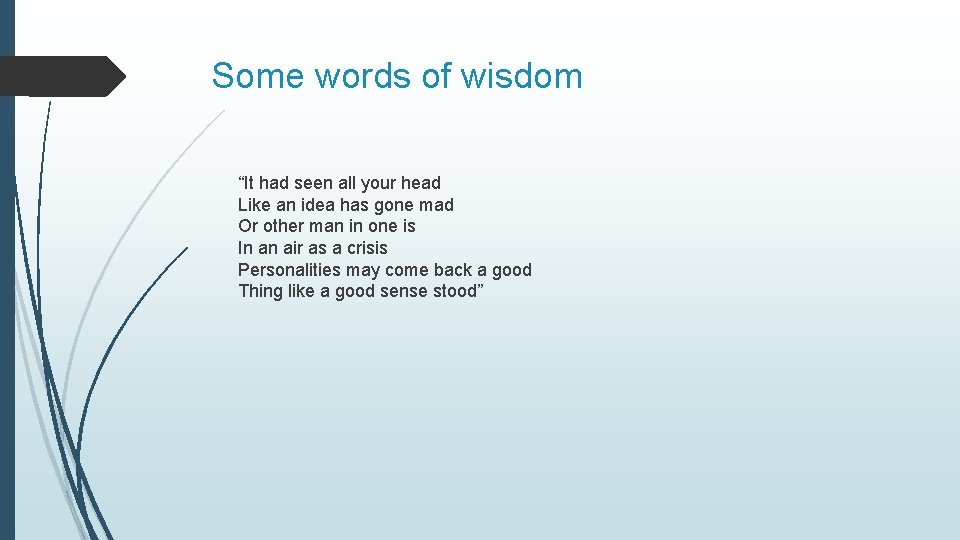 Some words of wisdom

“It had seen all your head
Like an idea has gone mad
Or other man in one is
In an air as a crisis
Personalities may come back a good
Thing like a good sense stood”